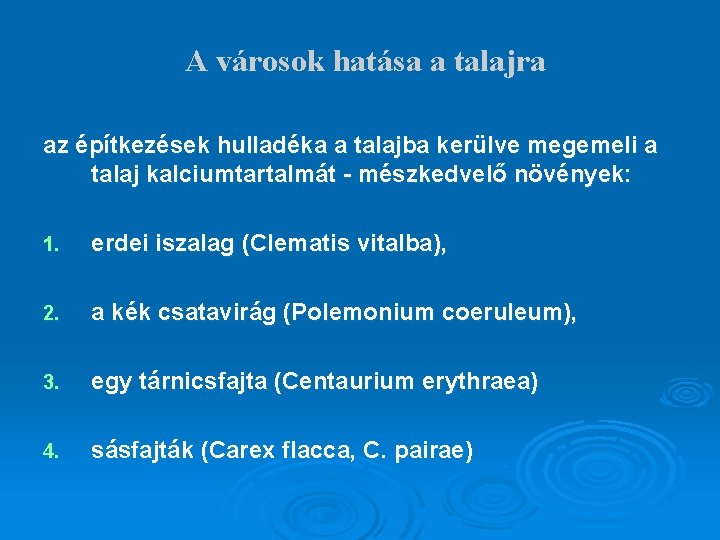 A városok hatása a talajra

az építkezések hulladéka a talajba kerülve megemeli a talaj kalciumtartalmát - mészkedvelő növények:

1. erdei iszalag (Clematis vitalba),

2. a kék csatavirág (Polemonium coeruleum),

3. egy tárnicsfajta (Centaurium erythraea)

4. sásfajták (Carex flacca, C. pairae)